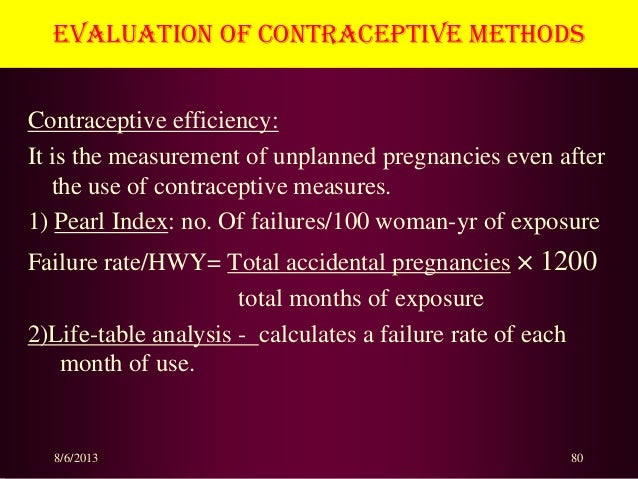 EVALUATION OF CONTRACEPTIVE METHODS

Contraceptive efficiency:

It is the measurement of unplanned pregnancies even after the use of contraceptive measures.

1) Pearl Index: no. Of failures/100 woman-yr of exposure

Failure rate/HWY= $\frac{\text{Total accidental pregnancies}}{\text{total months of exposure}} \times 1200$

2)Life-table analysis - calculates a failure rate of each month of use.

8/6/2013

80